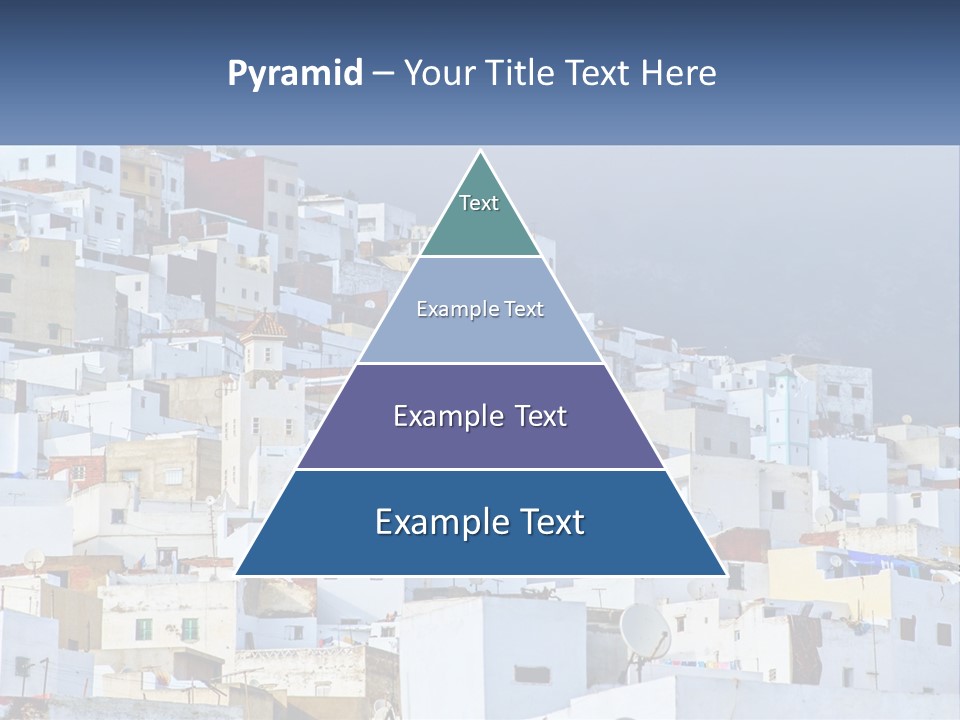 Pyramid – Your Title Text Here

Text

Example Text

Example Text

Example Text